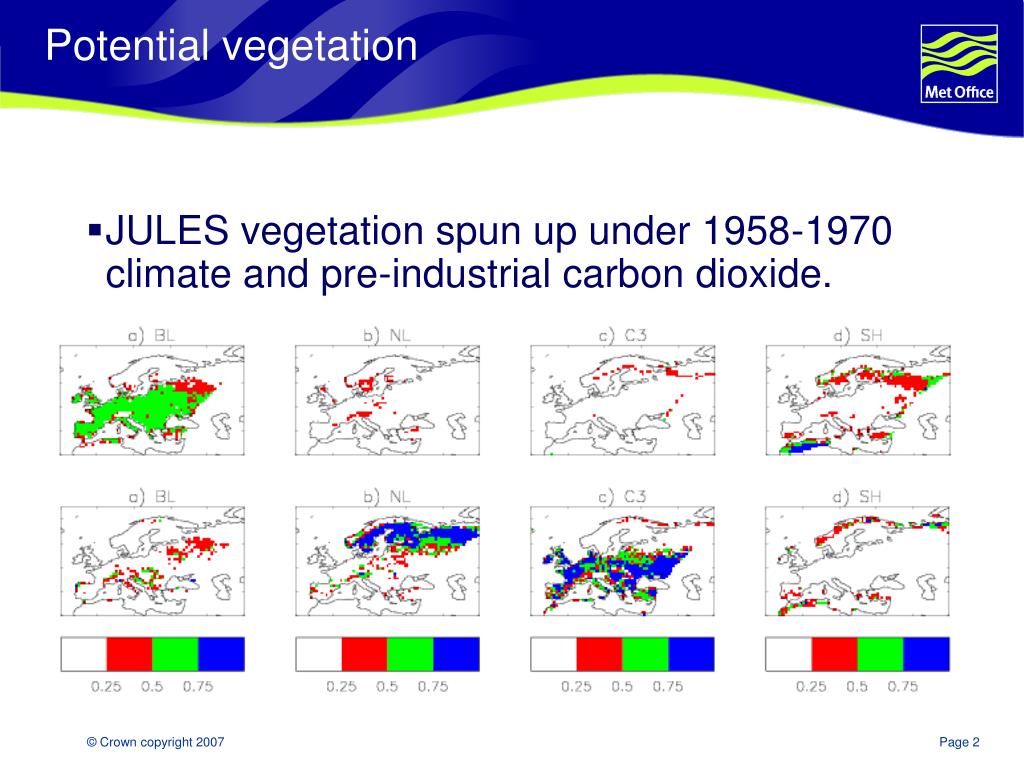 Potential vegetation

Met Office

▪JULES vegetation spun up under 1958-1970 climate and pre-industrial carbon dioxide.

a) BL

b) NL

c) C3

d) SH

a) BL

b) NL

c) C3

d) SH

0.25 0.5 0.75

0.25 0.5 0.75

0.25 0.5 0.75

0.25 0.5 0.75

© Crown copyright 2007

Page 2